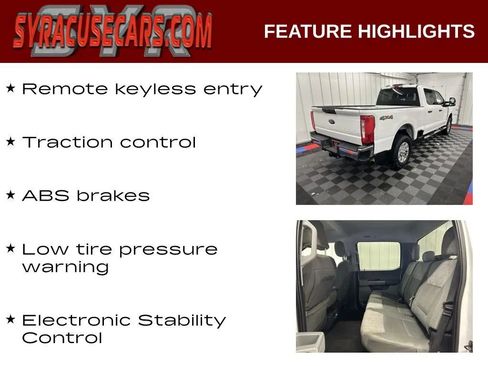 SYRACUSECARS.COM

SYR

FEATURE HIGHLIGHTS

★ Remote keyless entry

★ Traction control

★ ABS brakes

★ Low tire pressure warning

★ Electronic Stability Control

4X4